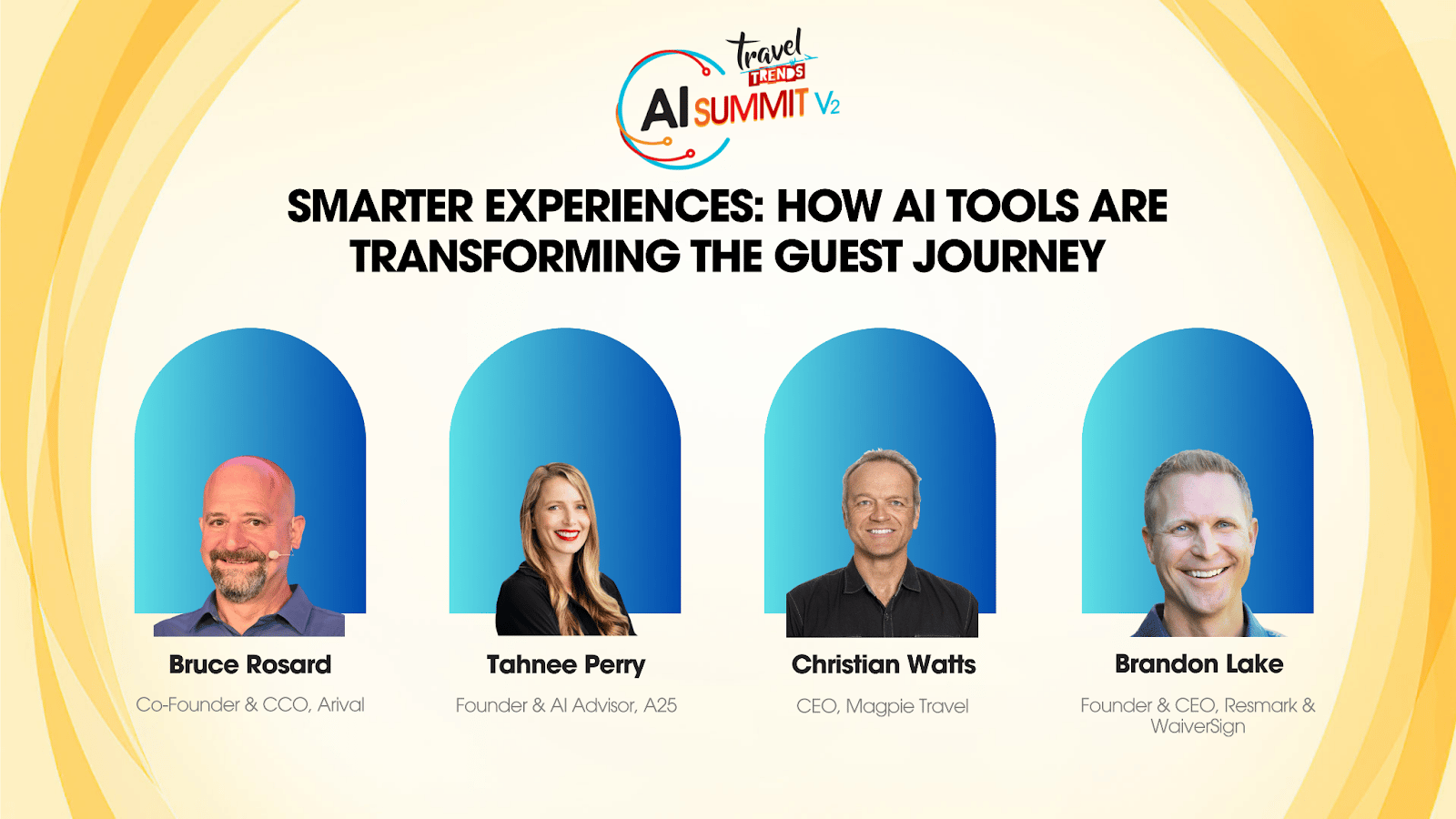 travel TRENDS
AI SUMMIT V2

SMARTER EXPERIENCES: HOW AI TOOLS ARE TRANSFORMING THE GUEST JOURNEY

Bruce Rosard
Co-Founder & CCO, Arival

Tahnee Perry
Founder & AI Advisor, A25

Christian Watts
CEO, Magpie Travel

Brandon Lake
Founder & CEO, Resmark & WaiverSign